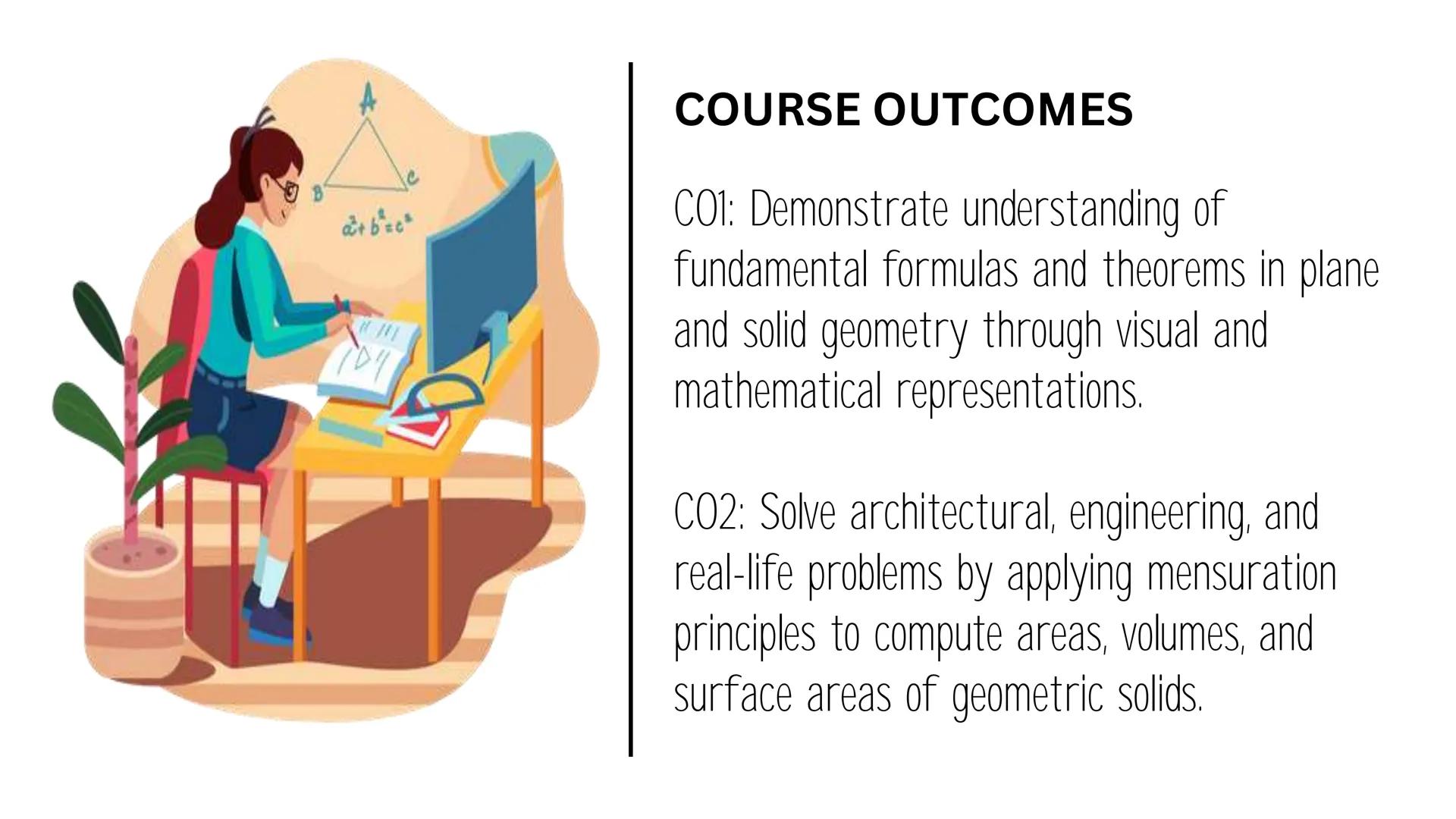 A

B

C

$a^2+b^2=c^2$

COURSE OUTCOMES

CO1: Demonstrate understanding of fundamental formulas and theorems in plane and solid geometry through visual and mathematical representations.

CO2: Solve architectural, engineering, and real-life problems by applying mensuration principles to compute areas, volumes, and surface areas of geometric solids.